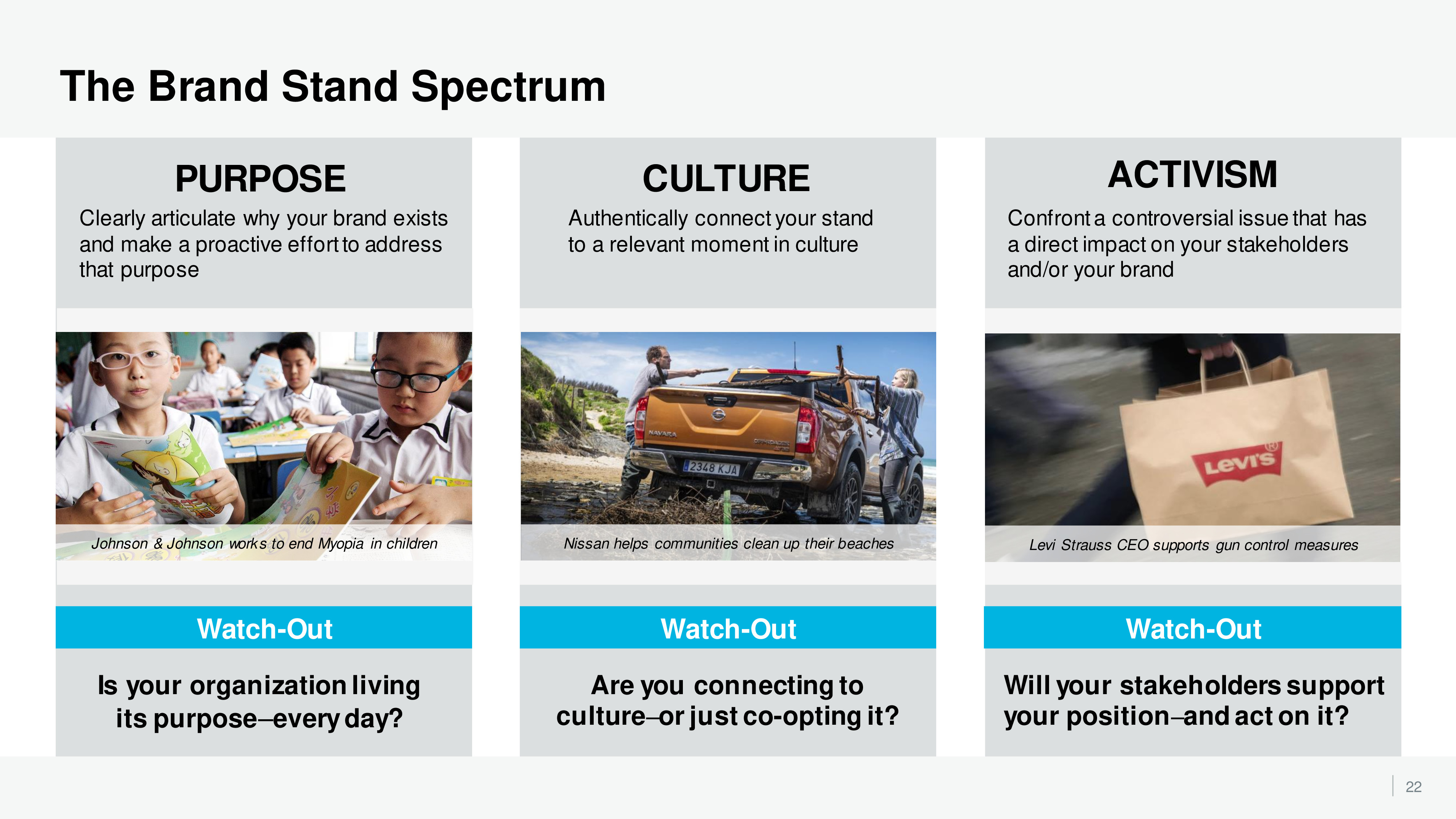 The Brand Stand Spectrum

PURPOSE

Clearly articulate why your brand exists and make a proactive effort to address that purpose

Johnson & Johnson works to end Myopia in children

Watch-Out

Is your organization living its purpose–every day?

CULTURE

Authentically connect your stand to a relevant moment in culture

NAVARA

2348 KJA

Nissan helps communities clean up their beaches

Watch-Out

Are you connecting to culture–or just co-opting it?

ACTIVISM

Confront a controversial issue that has a direct impact on your stakeholders and/or your brand

Levi's

Levi Strauss CEO supports gun control measures

Watch-Out

Will your stakeholders support your position–and act on it?

22